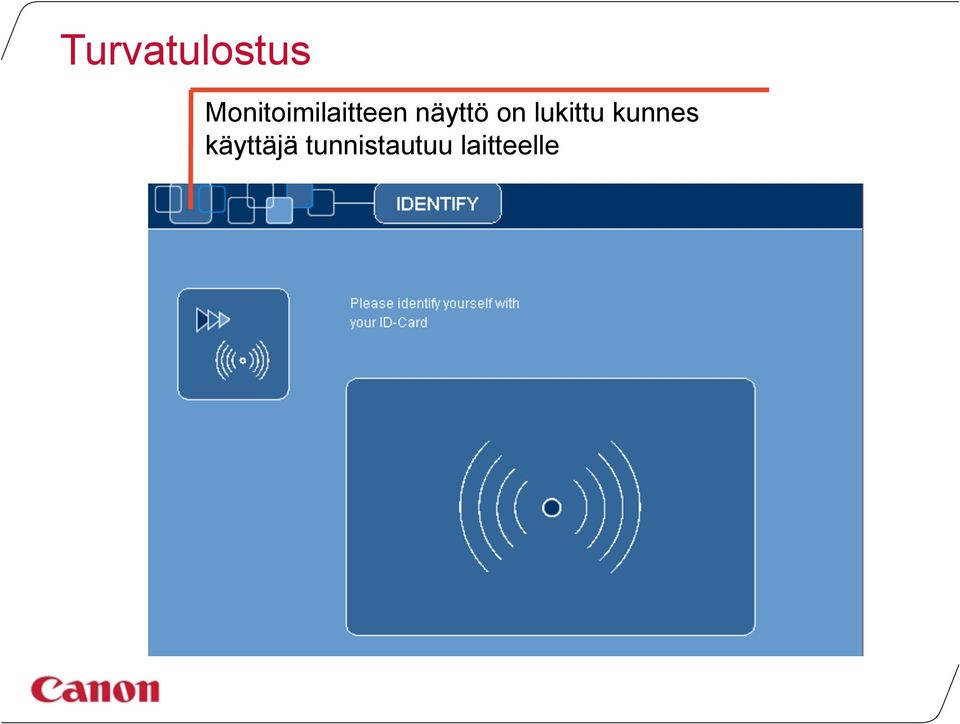 Turvatulostus

Monitoimilaitteen näyttö on lukittu kunnes käyttäjä tunnistautuu laitteelle

IDENTIFY

Please identify yourself with your ID-Card

Canon